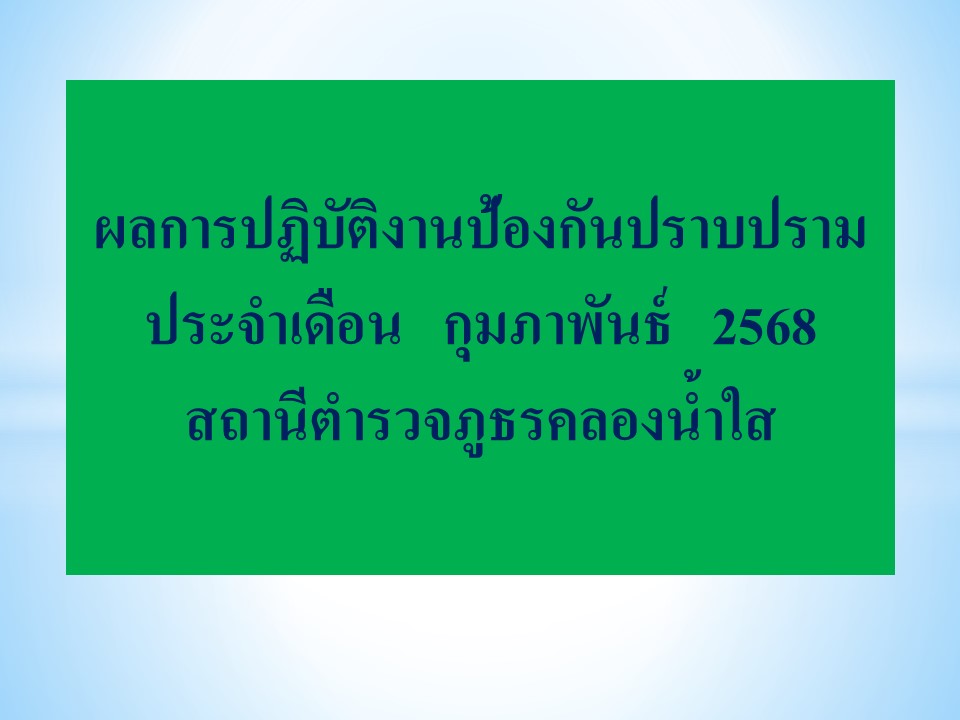 ผลการปฏิบัติงานป้องกันปราบปราม
ประจำเดือน กุมภาพันธ์ 2568
สถานีตำรวจภูธรคลองน้ำใส